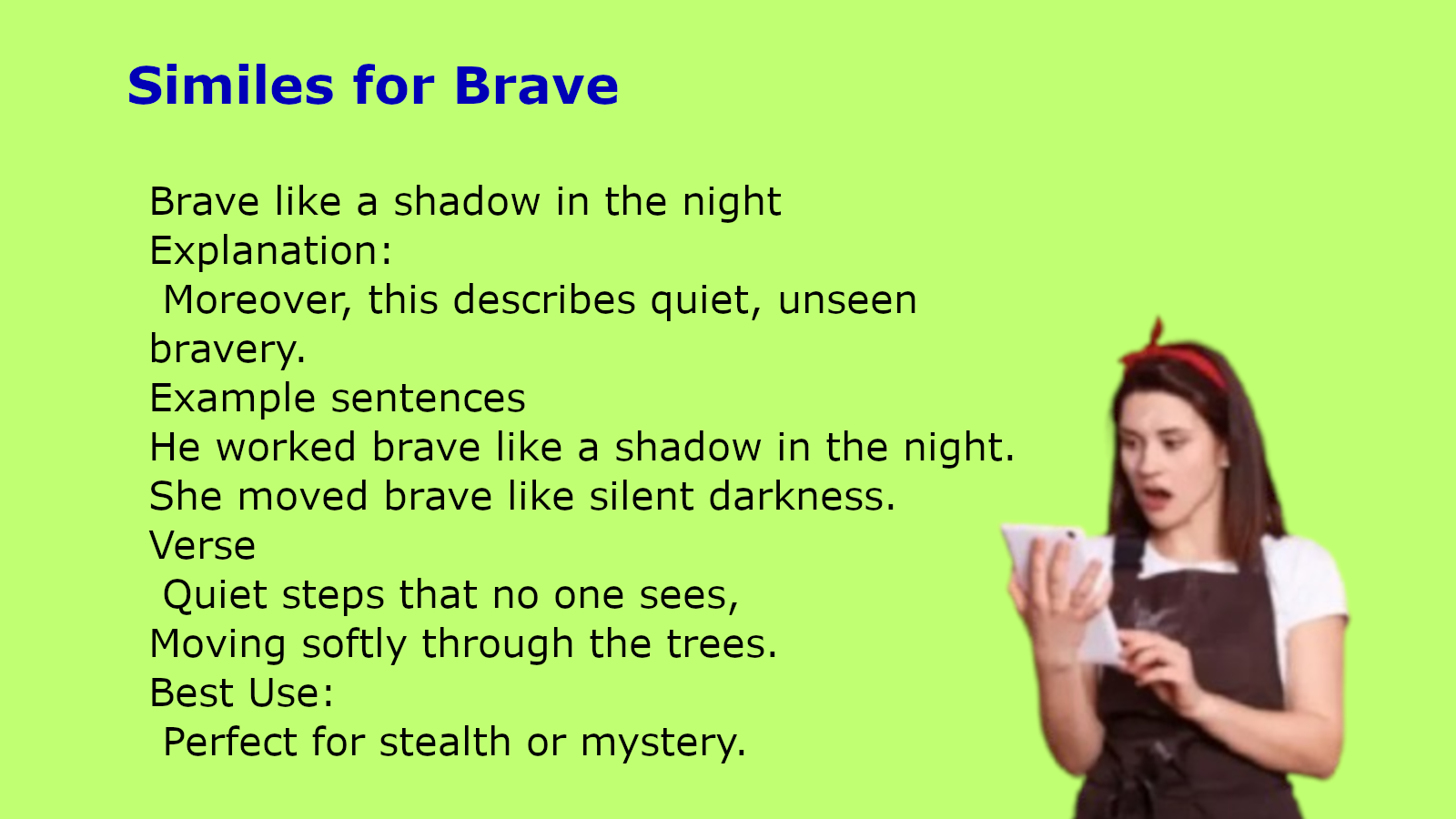 Similes for Brave

Brave like a shadow in the night
Explanation:
Moreover, this describes quiet, unseen bravery.
Example sentences
He worked brave like a shadow in the night.
She moved brave like silent darkness.
Verse
Quiet steps that no one sees,
Moving softly through the trees.
Best Use:
Perfect for stealth or mystery.